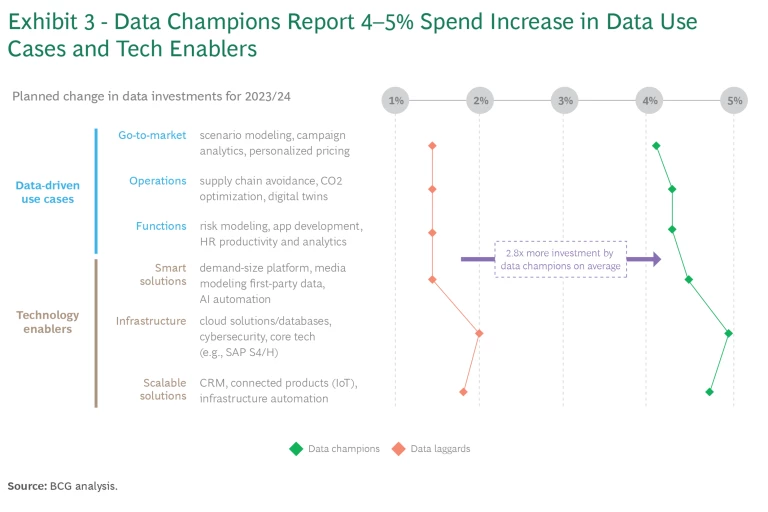 Exhibit 3 - Data Champions Report 4–5% Spend Increase in Data Use Cases and Tech Enablers

Planned change in data investments for 2023/24

1% 2% 3% 4% 5%

Data-driven use cases

Go-to-market scenario modeling, campaign analytics, personalized pricing

Operations supply chain avoidance, CO2 optimization, digital twins

Functions risk modeling, app development, HR productivity and analytics

Technology enablers

Smart solutions demand-size platform, media modeling first-party data, AI automation

Infrastructure cloud solutions/databases, cybersecurity, core tech (e.g., SAP S4/H)

Scalable solutions CRM, connected products (IoT), infrastructure automation

2.8x more investment by data champions on average

Data champions Data laggards

Source: BCG analysis.